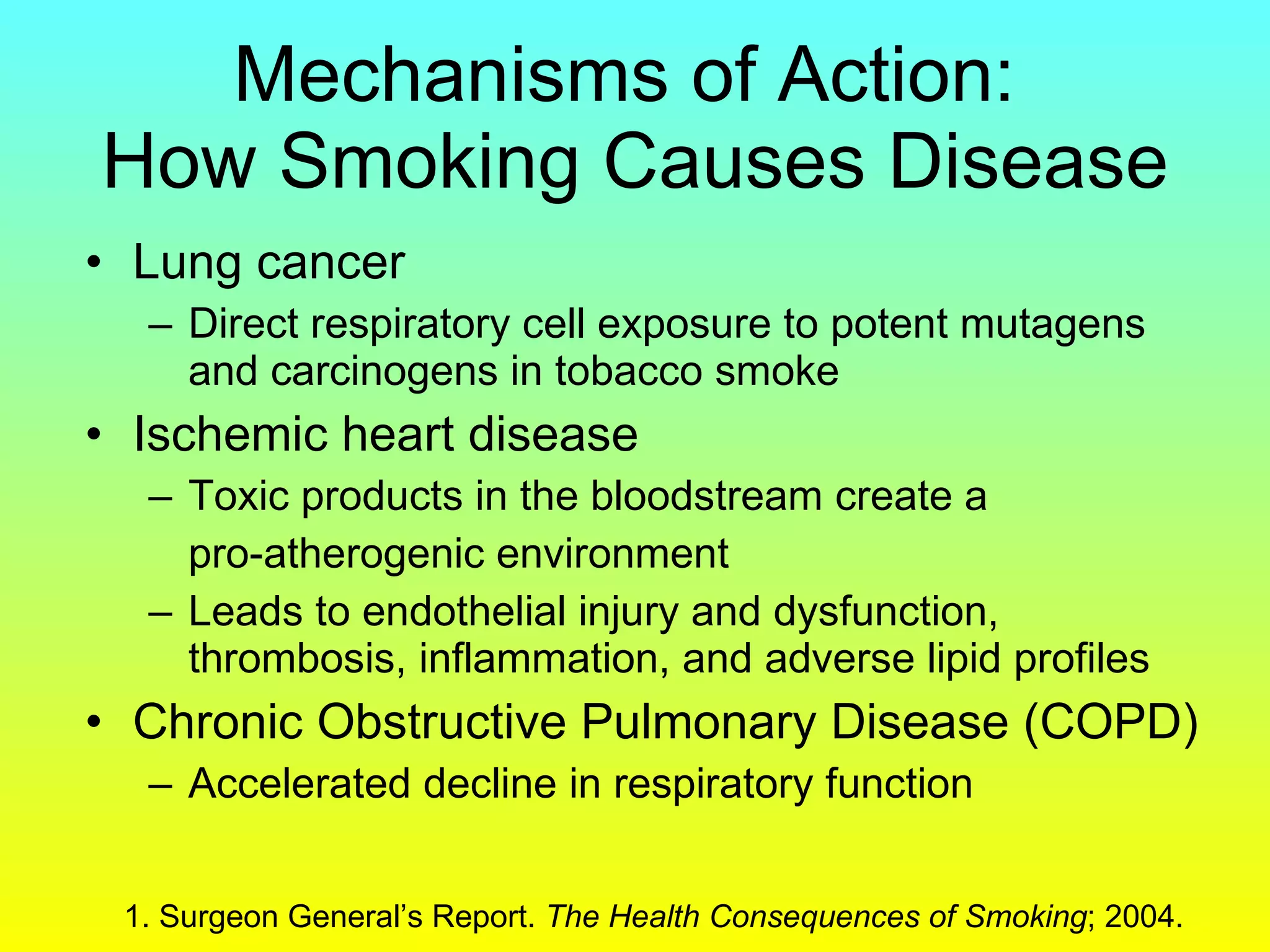 Mechanisms of Action:
How Smoking Causes Disease

• Lung cancer
– Direct respiratory cell exposure to potent mutagens and carcinogens in tobacco smoke
• Ischemic heart disease
– Toxic products in the bloodstream create a pro-atherogenic environment
– Leads to endothelial injury and dysfunction, thrombosis, inflammation, and adverse lipid profiles
• Chronic Obstructive Pulmonary Disease (COPD)
– Accelerated decline in respiratory function

1. Surgeon General's Report. The Health Consequences of Smoking; 2004.